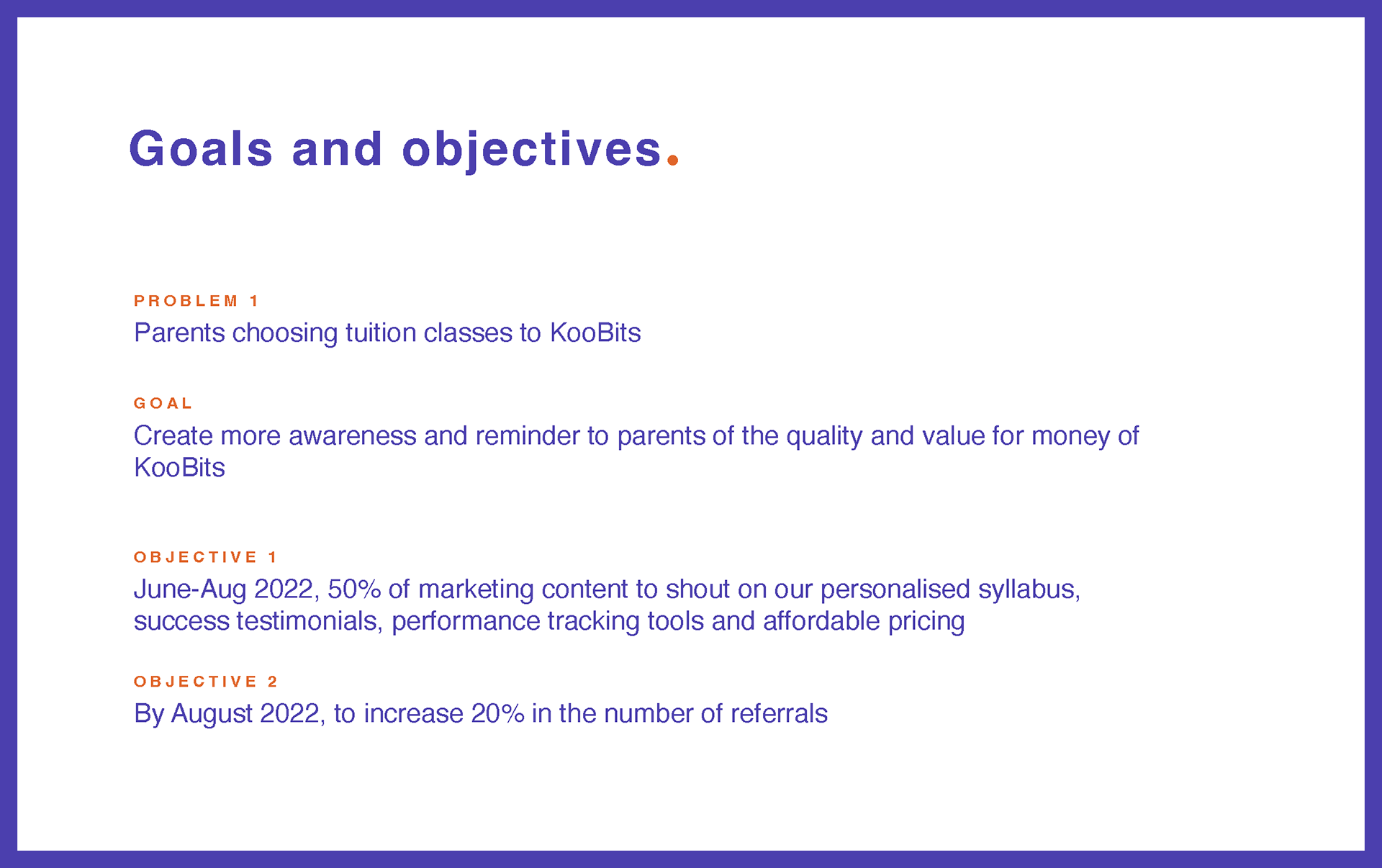 Goals and objectives.

PROBLEM 1

Parents choosing tuition classes to KooBits

GOAL

Create more awareness and reminder to parents of the quality and value for money of KooBits

OBJECTIVE 1

June-Aug 2022, 50% of marketing content to shout on our personalised syllabus, success testimonials, performance tracking tools and affordable pricing

OBJECTIVE 2

By August 2022, to increase 20% in the number of referrals